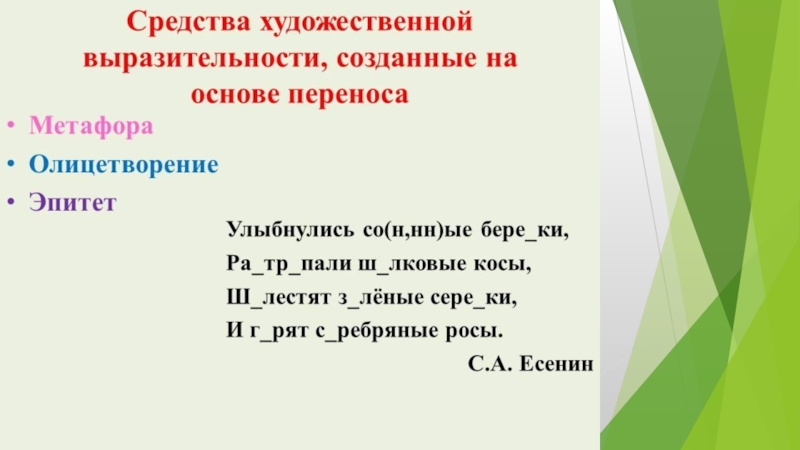 Средства художественной выразительности, созданные на основе переноса

• Метафора
• Олицетворение
• Эпитет

Улыбнулись со(н,нн)ые бере_ки,
Ра_тр_пали ш_лковые косы,
Ш_лестят з_лёные сере_ки,
И г_рят с_ребряные росы.

С.А. Есенин